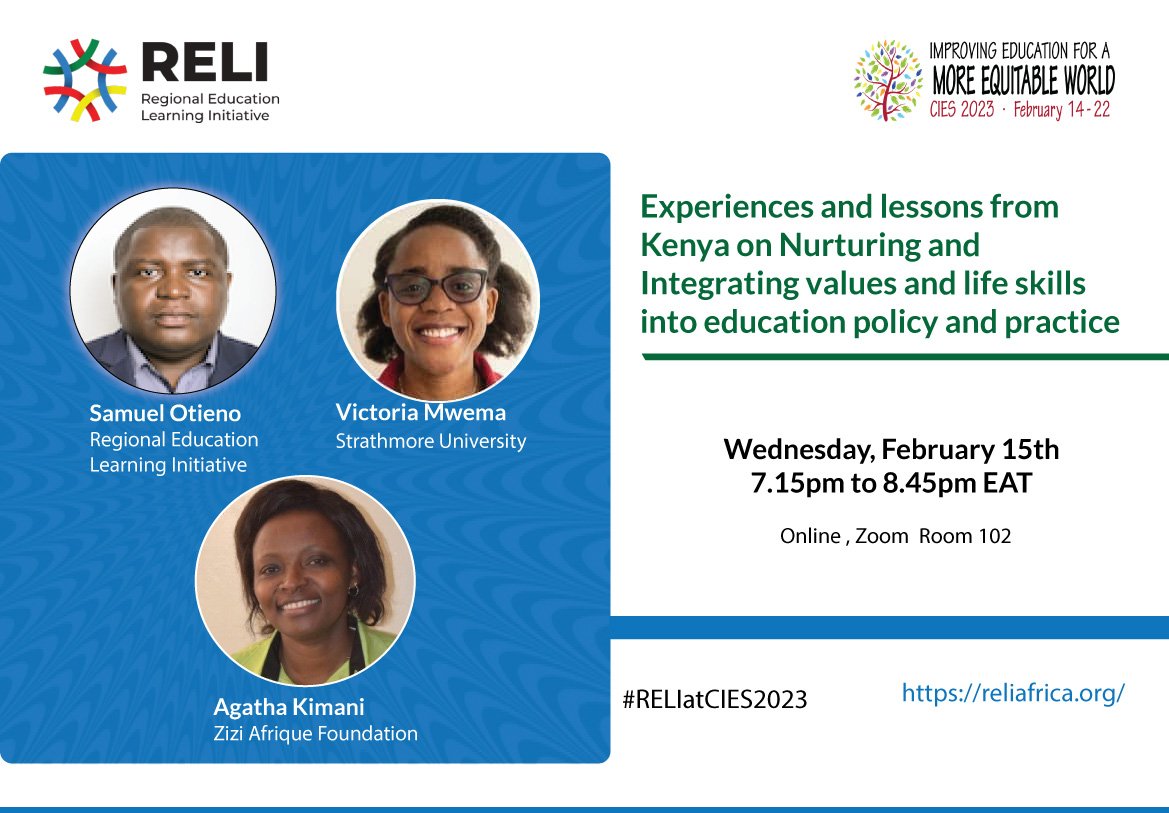 RELI
Regional Education Learning Initiative

IMPROVING EDUCATION FOR A
MORE EQUITABLE WORLD
CIES 2023 · February 14-22

Samuel Otieno
Regional Education Learning Initiative

Victoria Mwema
Strathmore University

Agatha Kimani
Zizi Afrique Foundation

Experiences and lessons from Kenya on Nurturing and Integrating values and life skills into education policy and practice

Wednesday, February 15th
7.15pm to 8.45pm EAT

Online , Zoom Room 102

#RELIatCIES2023

https://reliafrica.org/